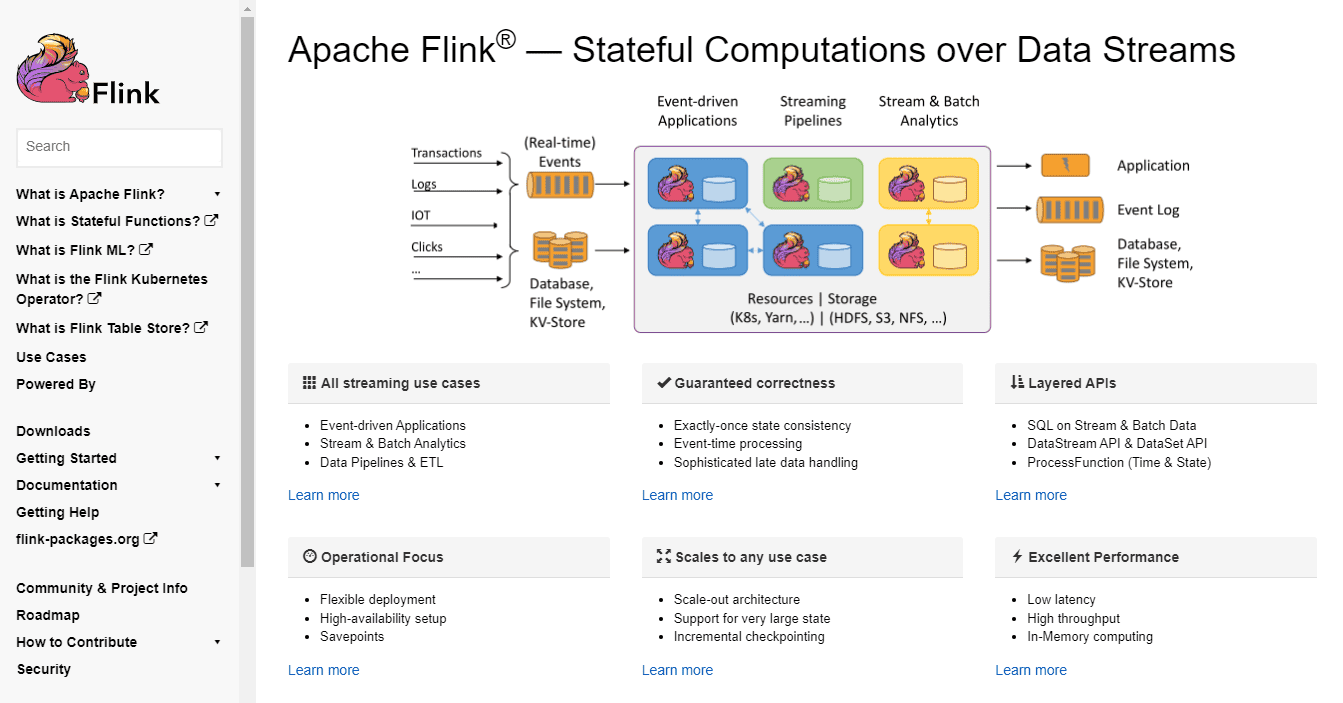 Flink

Search

What is Apache Flink?
What is Stateful Functions?
What is Flink ML?
What is the Flink Kubernetes Operator?
What is Flink Table Store?
Use Cases
Powered By

Downloads
Getting Started
Documentation
Getting Help
flink-packages.org

Community & Project Info
Roadmap
How to Contribute
Security

Apache Flink® — Stateful Computations over Data Streams

Transactions
Logs
IOT
Clicks
...
(Real-time) Events
Database, File System, KV-Store
Event-driven Applications
Streaming Pipelines
Stream & Batch Analytics
Resources | Storage (K8s, Yarn, ...) | (HDFS, S3, NFS, ...)
Application
Event Log
Database, File System, KV-Store

All streaming use cases
- Event-driven Applications
- Stream & Batch Analytics
- Data Pipelines & ETL

Learn more

Guaranteed correctness
- Exactly-once state consistency
- Event-time processing
- Sophisticated late data handling

Learn more

Layered APIs
- SQL on Stream & Batch Data
- DataStream API & DataSet API
- ProcessFunction (Time & State)

Learn more

Operational Focus
- Flexible deployment
- High-availability setup
- Savepoints

Learn more

Scales to any use case
- Scale-out architecture
- Support for very large state
- Incremental checkpointing

Learn more

Excellent Performance
- Low latency
- High throughput
- In-Memory computing

Learn more